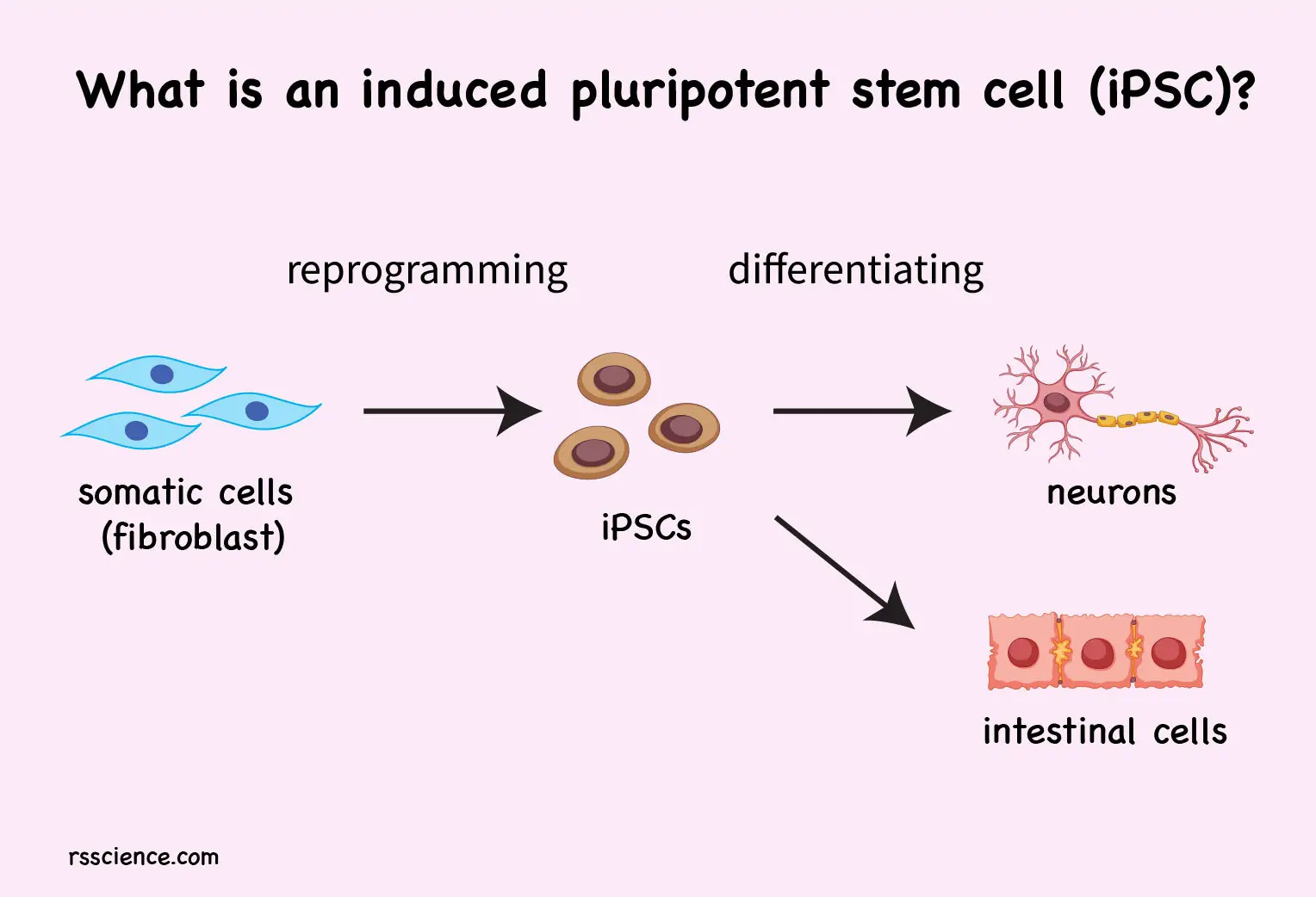 What is an induced pluripotent stem cell (iPSC)?

reprogramming

differentiating

somatic cells (fibroblast)

iPSCs

neurons

intestinal cells

rsscience.com